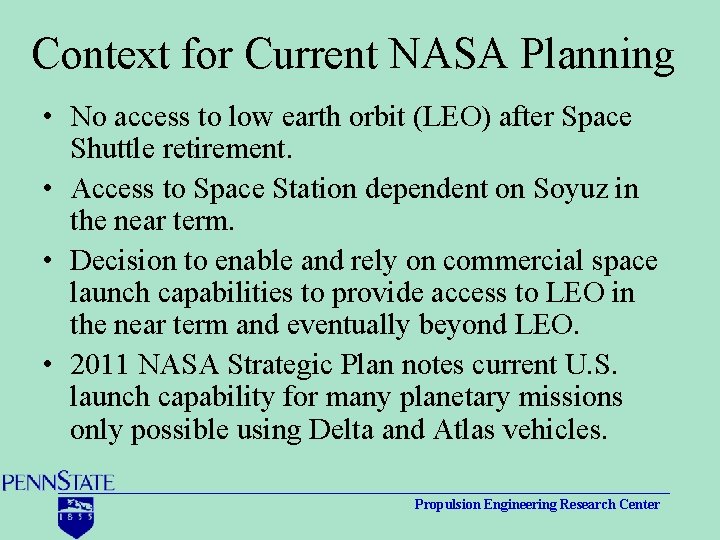 Context for Current NASA Planning

• No access to low earth orbit (LEO) after Space Shuttle retirement.

• Access to Space Station dependent on Soyuz in the near term.

• Decision to enable and rely on commercial space launch capabilities to provide access to LEO in the near term and eventually beyond LEO.

• 2011 NASA Strategic Plan notes current U.S. launch capability for many planetary missions only possible using Delta and Atlas vehicles.

PENNSTATE

1855

Propulsion Engineering Research Center